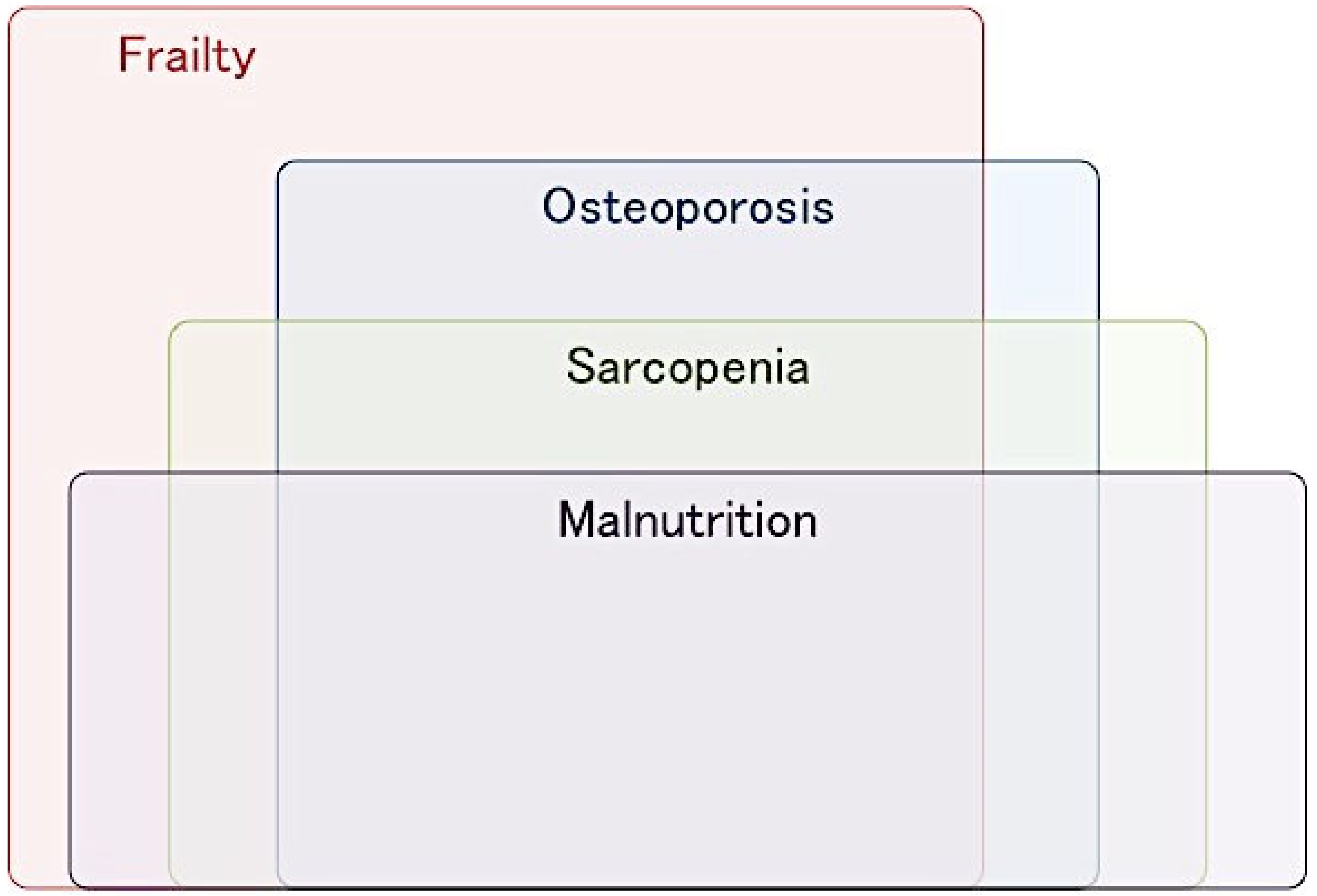 Frailty

Osteoporosis

Sarcopenia

Malnutrition